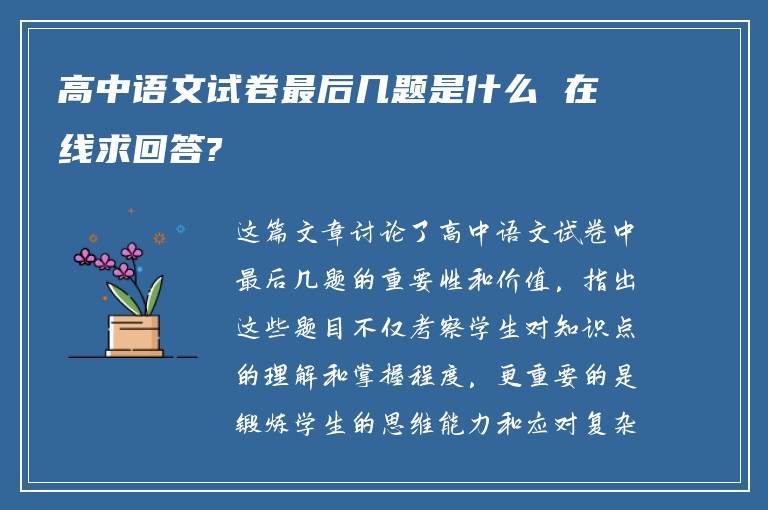 高中语文试卷最后几题是什么 在线求回答?

这篇文章讨论了高中语文试卷中最后几题的重要性和价值，指出这些题目不仅考察学生对知识点的理解和掌握程度，更重要的是锻炼学生的思维能力和应对复杂